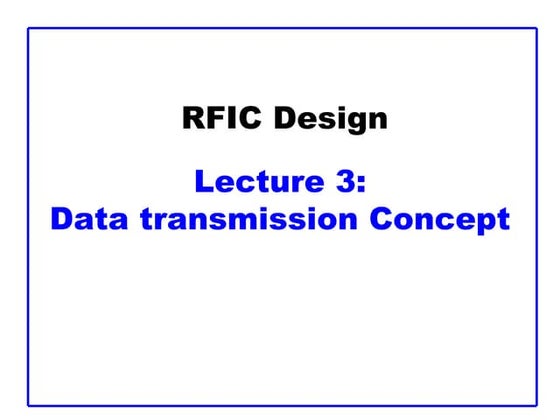 RFIC Design

Lecture 3:
Data transmission Concept